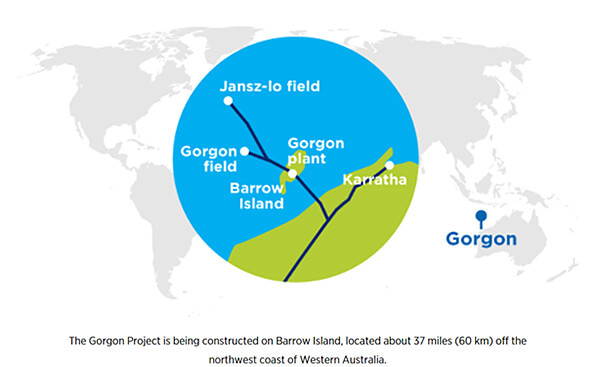 Jansz-Io field

Gorgon field

Gorgon plant

Barrow Island

Karratha

Gorgon

The Gorgon Project is being constructed on Barrow Island, located about 37 miles (60 km) off the northwest coast of Western Australia.